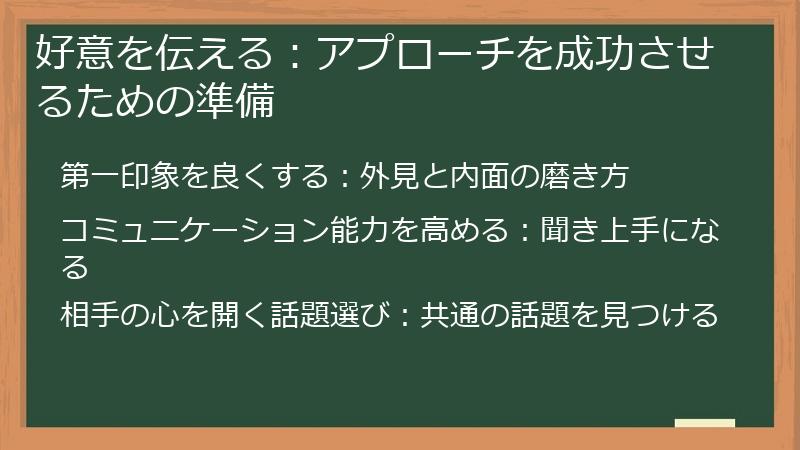 好意を伝える：アプローチを成功させるための準備

第一印象を良くする：外見と内面の磨き方

コミュニケーション能力を高める：聞き上手になる

相手の心を開く話題選び：共通の話題を見つける